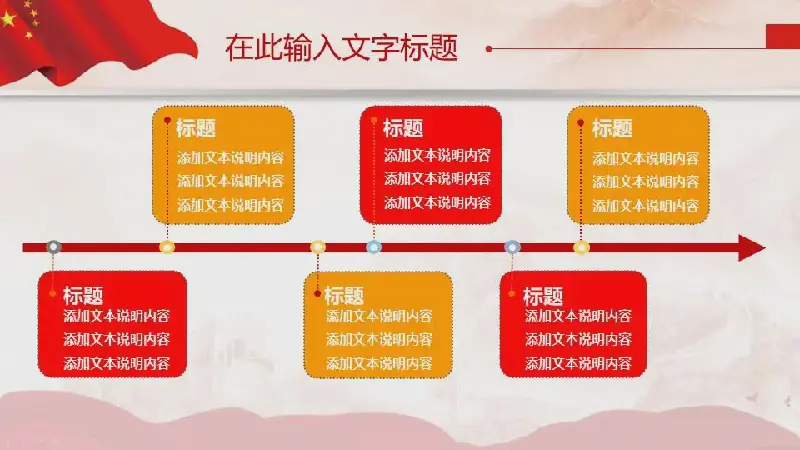 在此输入文字标题

标题
添加文本说明内容
添加文本说明内容
添加文本说明内容

标题
添加文本说明内容
添加文本说明内容
添加文本说明内容

标题
添加文本说明内容
添加文本说明内容
添加文本说明内容

标题
添加文本说明内容
添加文本说明内容
添加文本说明内容

标题
添加文本说明内容
添加文本说明内容
添加文本说明内容

标题
添加文本说明内容
添加文本说明内容
添加文本说明内容